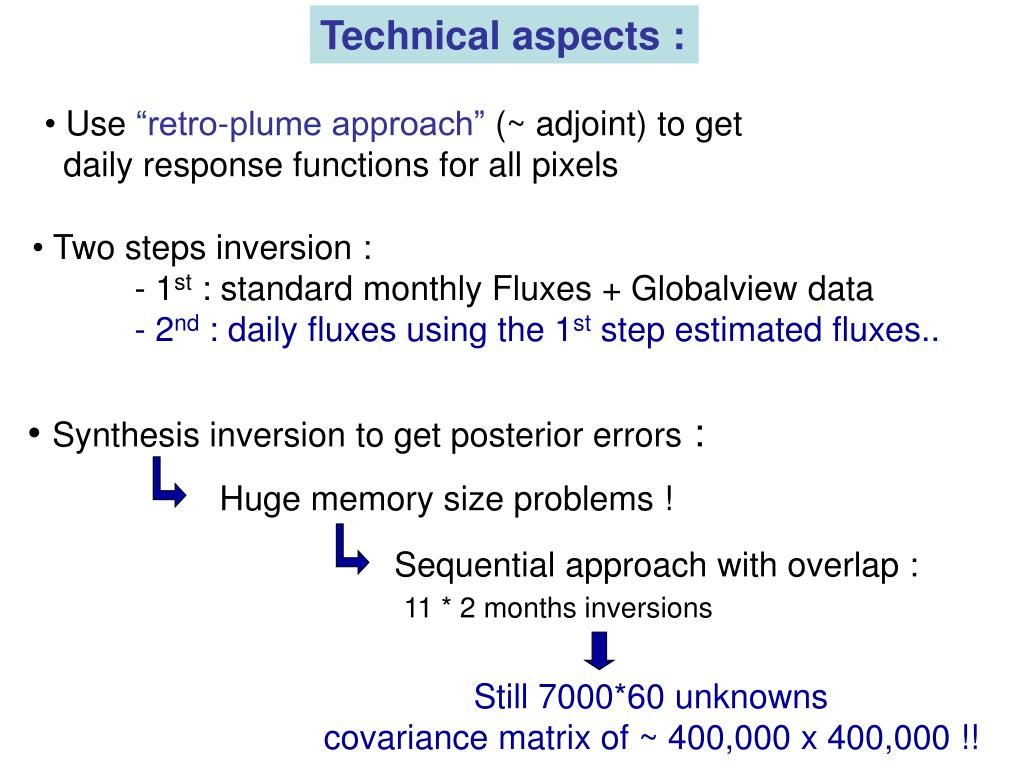 Technical aspects :

• Use “retro-plume approach” (~ adjoint) to get daily response functions for all pixels

• Two steps inversion :
- 1$^{st}$ : standard monthly Fluxes + Globalview data
- 2$^{nd}$ : daily fluxes using the 1$^{st}$ step estimated fluxes..

• Synthesis inversion to get posterior errors :

Huge memory size problems !

Sequential approach with overlap :
11 * 2 months inversions

Still 7000*60 unknowns
covariance matrix of ~ 400,000 x 400,000 !!